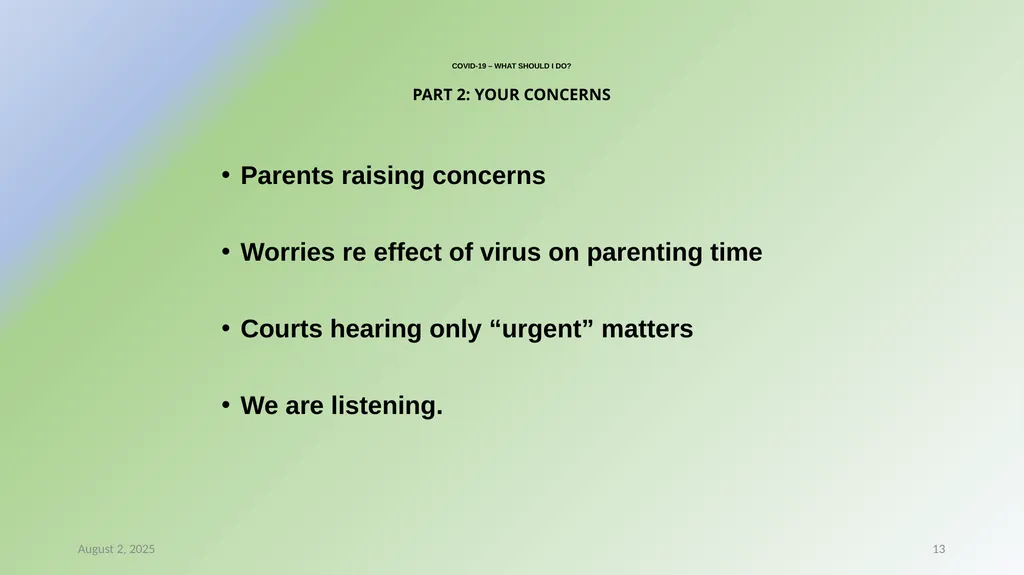 COVID-19 – WHAT SHOULD I DO?

PART 2: YOUR CONCERNS

• Parents raising concerns

• Worries re effect of virus on parenting time

• Courts hearing only “urgent” matters

• We are listening.

August 2, 2025

13